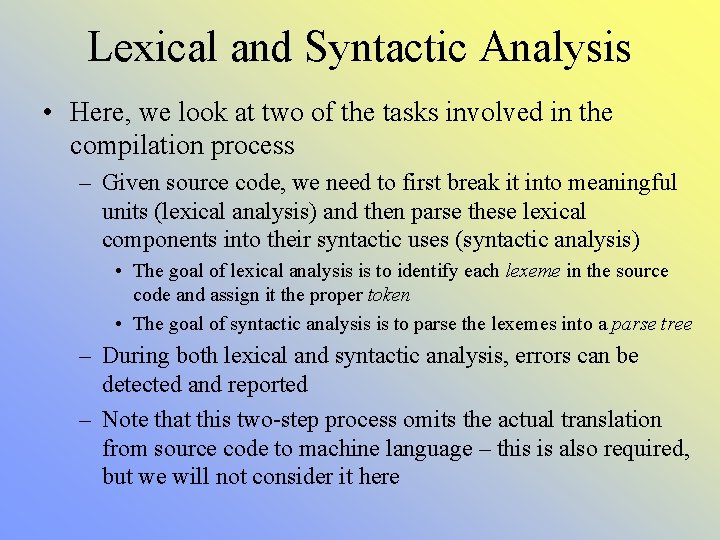 Lexical and Syntactic Analysis

• Here, we look at two of the tasks involved in the compilation process

– Given source code, we need to first break it into meaningful units (lexical analysis) and then parse these lexical components into their syntactic uses (syntactic analysis)

• The goal of lexical analysis is to identify each lexeme in the source code and assign it the proper token

• The goal of syntactic analysis is to parse the lexemes into a parse tree

– During both lexical and syntactic analysis, errors can be detected and reported

– Note that this two-step process omits the actual translation from source code to machine language – this is also required, but we will not consider it here